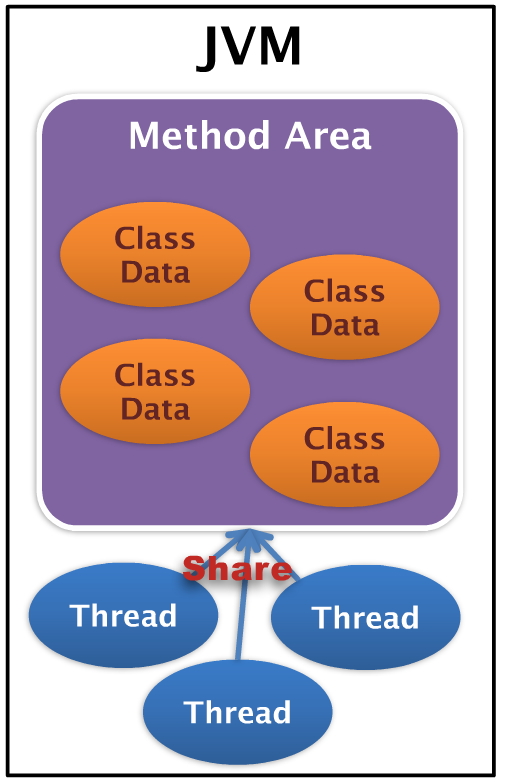 JVM

Method Area

Class Data

Class Data

Class Data

Class Data

Share

Thread

Thread

Thread